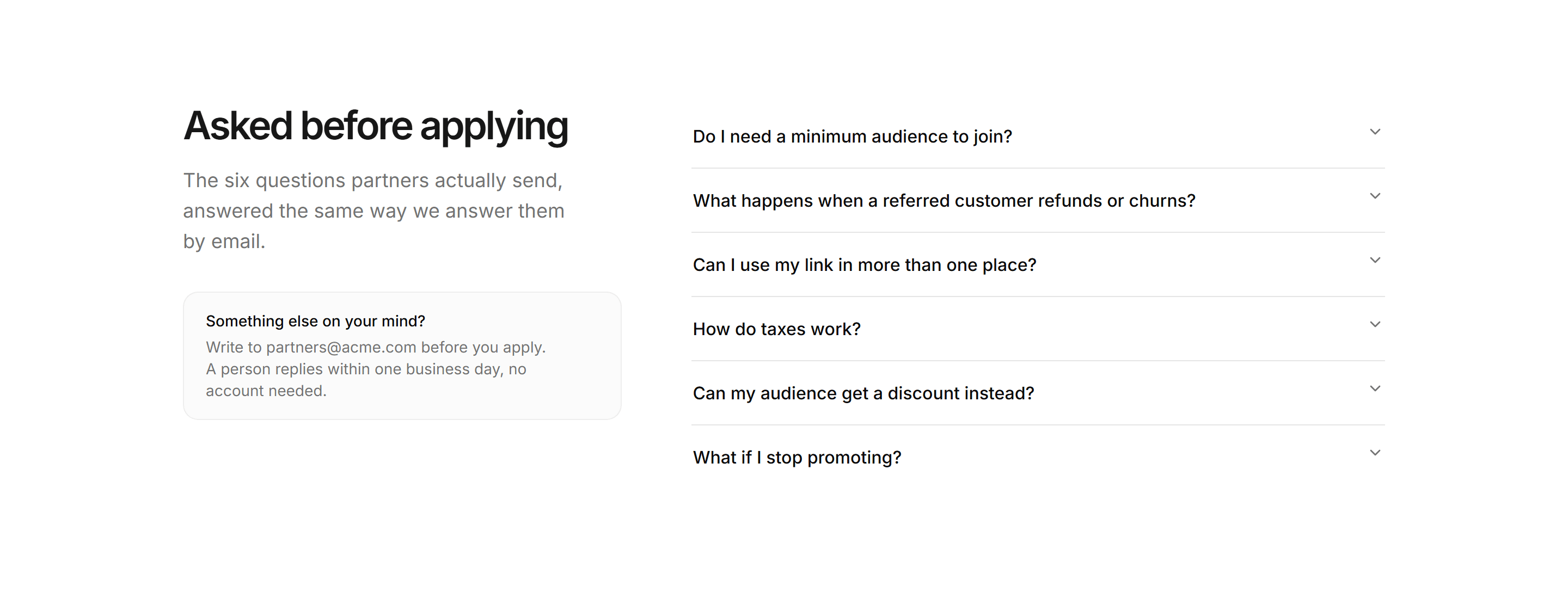 Asked before applying

The six questions partners actually send, answered the same way we answer them by email.

Something else on your mind?

Write to partners@acme.com before you apply. A person replies within one business day, no account needed.

Do I need a minimum audience to join?

What happens when a referred customer refunds or churns?

Can I use my link in more than one place?

How do taxes work?

Can my audience get a discount instead?

What if I stop promoting?